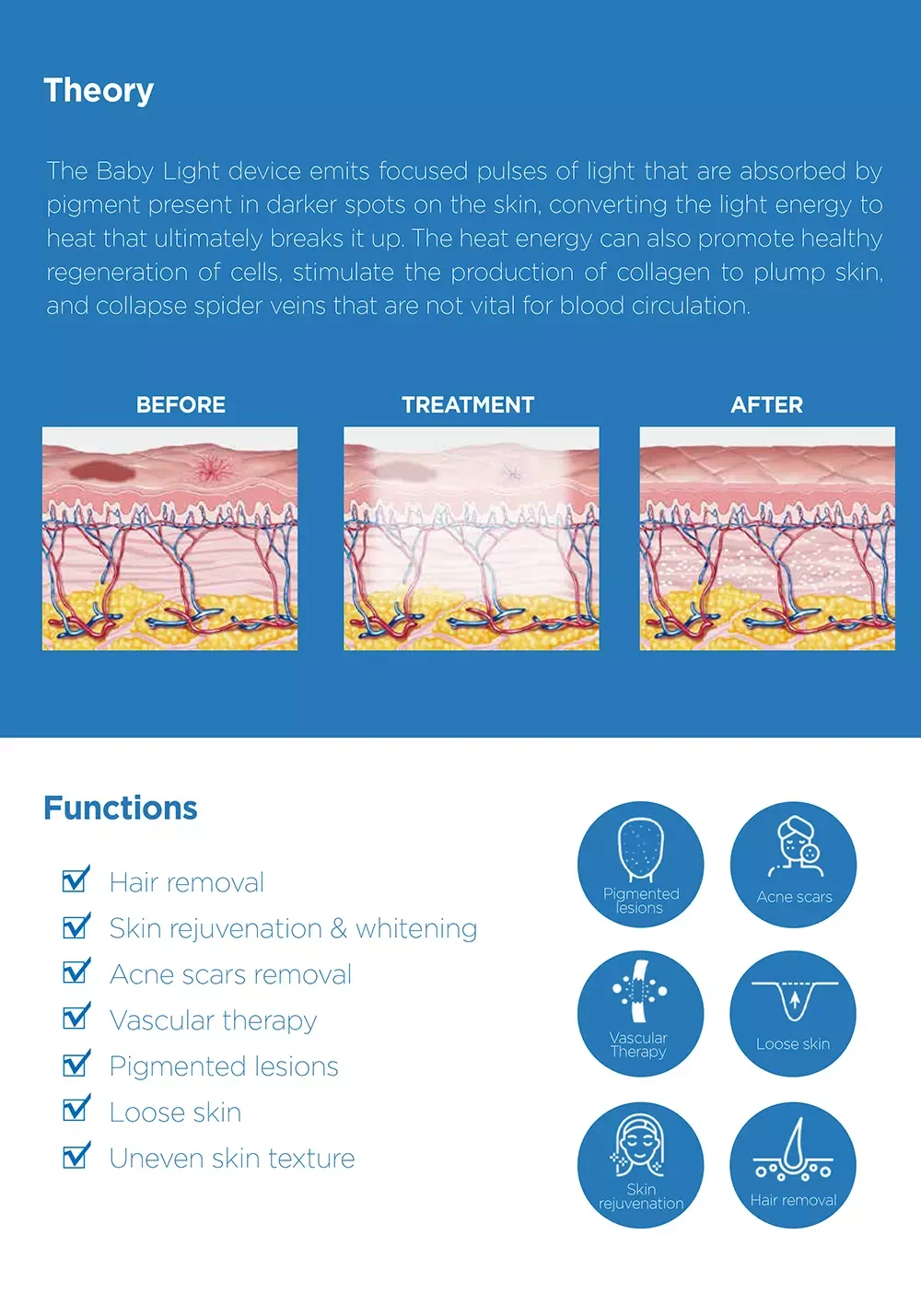 Theory

The Baby Light device emits focused pulses of light that are absorbed by pigment present in darker spots on the skin, converting the light energy to heat that ultimately breaks it up. The heat energy can also promote healthy regeneration of cells, stimulate the production of collagen to plump skin, and collapse spider veins that are not vital for blood circulation.

BEFORE

TREATMENT

AFTER

Functions

Hair removal
Skin rejuvenation & whitening
Acne scars removal
Vascular therapy
Pigmented lesions
Loose skin
Uneven skin texture

Pigmented lesions

Acne scars

Vascular Therapy

Loose skin

Skin rejuvenation

Hair removal